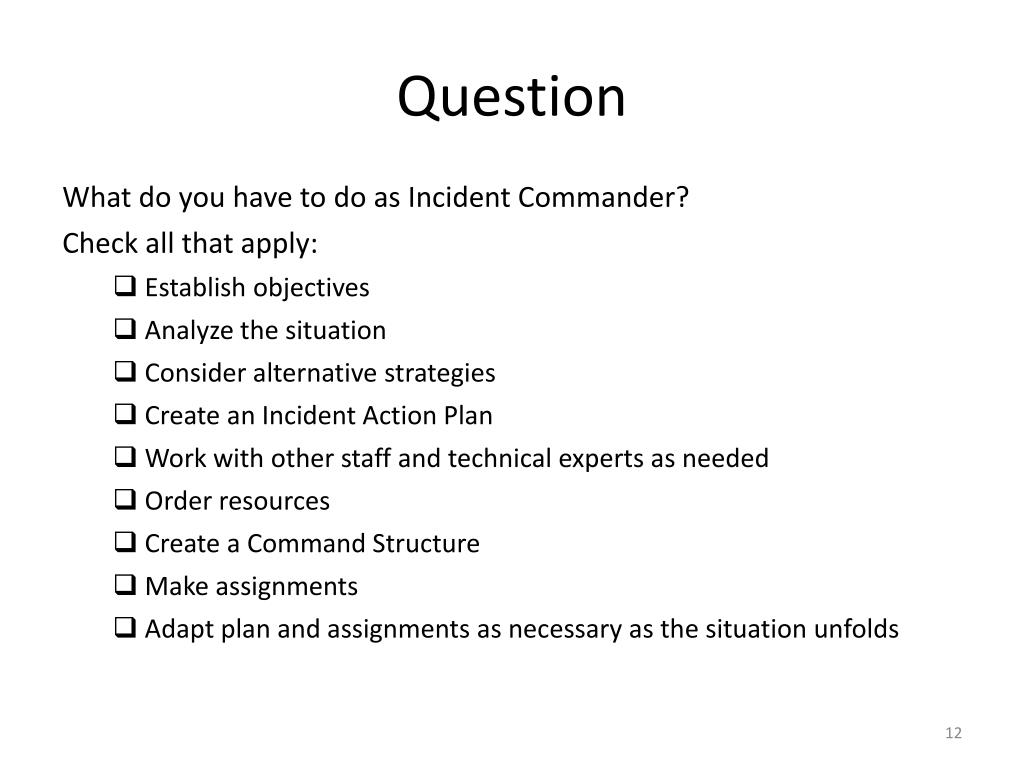 Question

What do you have to do as Incident Commander?

Check all that apply:

❑ Establish objectives
❑ Analyze the situation
❑ Consider alternative strategies
❑ Create an Incident Action Plan
❑ Work with other staff and technical experts as needed
❑ Order resources
❑ Create a Command Structure
❑ Make assignments
❑ Adapt plan and assignments as necessary as the situation unfolds

12